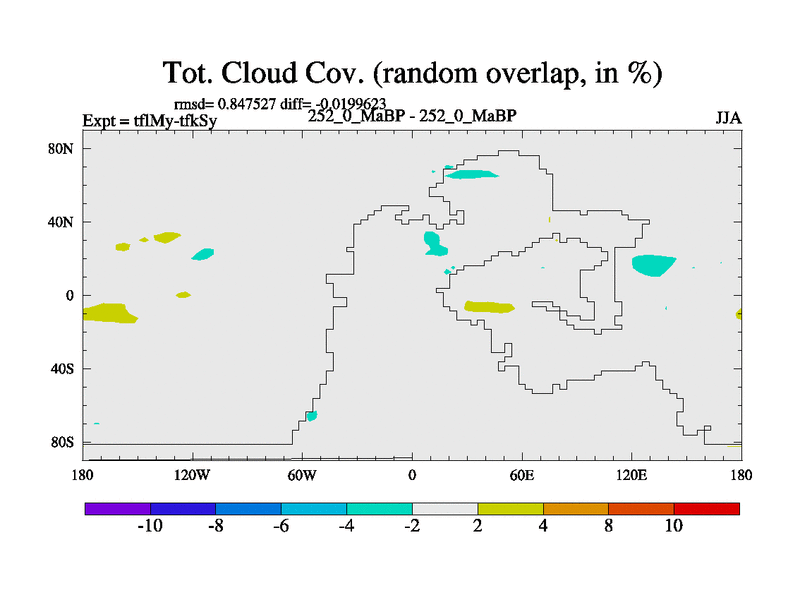 Tot. Cloud Cov. (random overlap, in %)

rmsd= 0.847527 diff= -0.0199623
Expt = tflMy-tfkSy
252_0_MaBP - 252_0_MaBP
JJA

80N
40N
0
40S
80S

180
120W
60W
0
60E
120E
180

-10
-8
-6
-4
-2
2
4
8
10